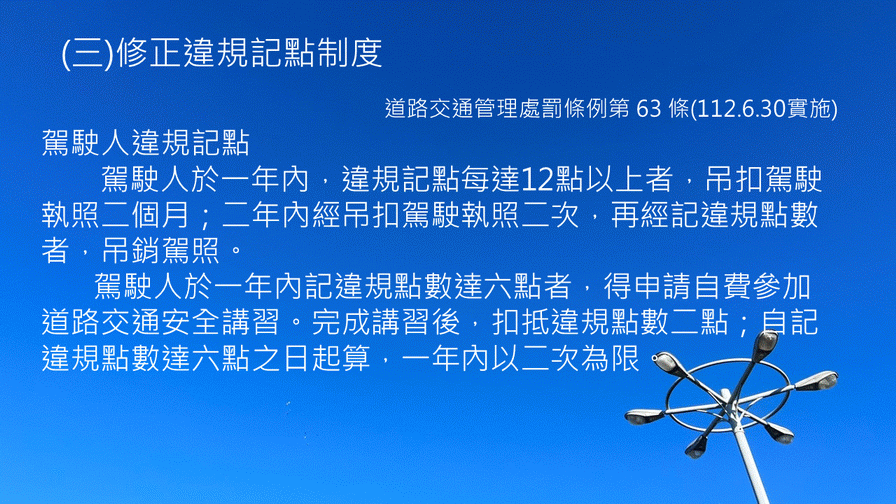 (三)修正違規記點制度

道路交通管理處罰條例第 63 條(112.6.30實施)

駕駛人違規記點

駕駛人於一年內，違規記點每達12點以上者，吊扣駕駛執照二個月；二年內經吊扣駕駛執照二次，再經記違規點數者，吊銷駕照。

駕駛人於一年內記違規點數達六點者，得申請自費參加道路交通安全講習。完成講習後，扣抵違規點數二點；自記違規點數達六點之日起算，一年內以二次為限